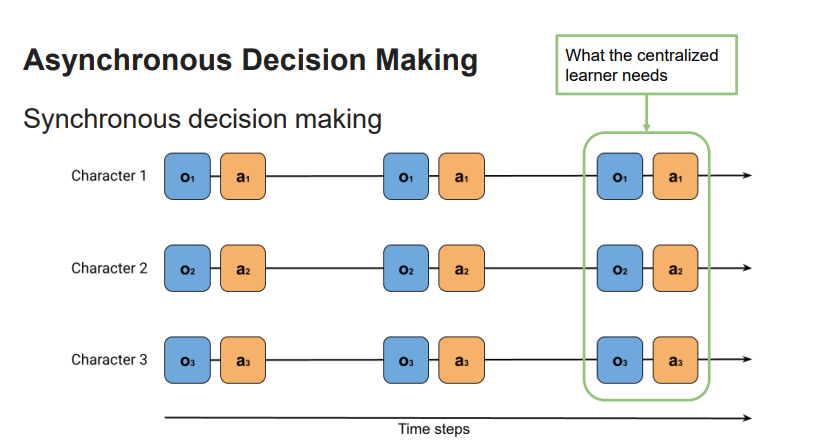 Asynchronous Decision Making

What the centralized learner needs

Synchronous decision making

Character 1 $o_1$ $a_1$ $o_1$ $a_1$ $o_1$ $a_1$

Character 2 $o_2$ $a_2$ $o_2$ $a_2$ $o_2$ $a_2$

Character 3 $o_3$ $a_3$ $o_3$ $a_3$ $o_3$ $a_3$

Time steps